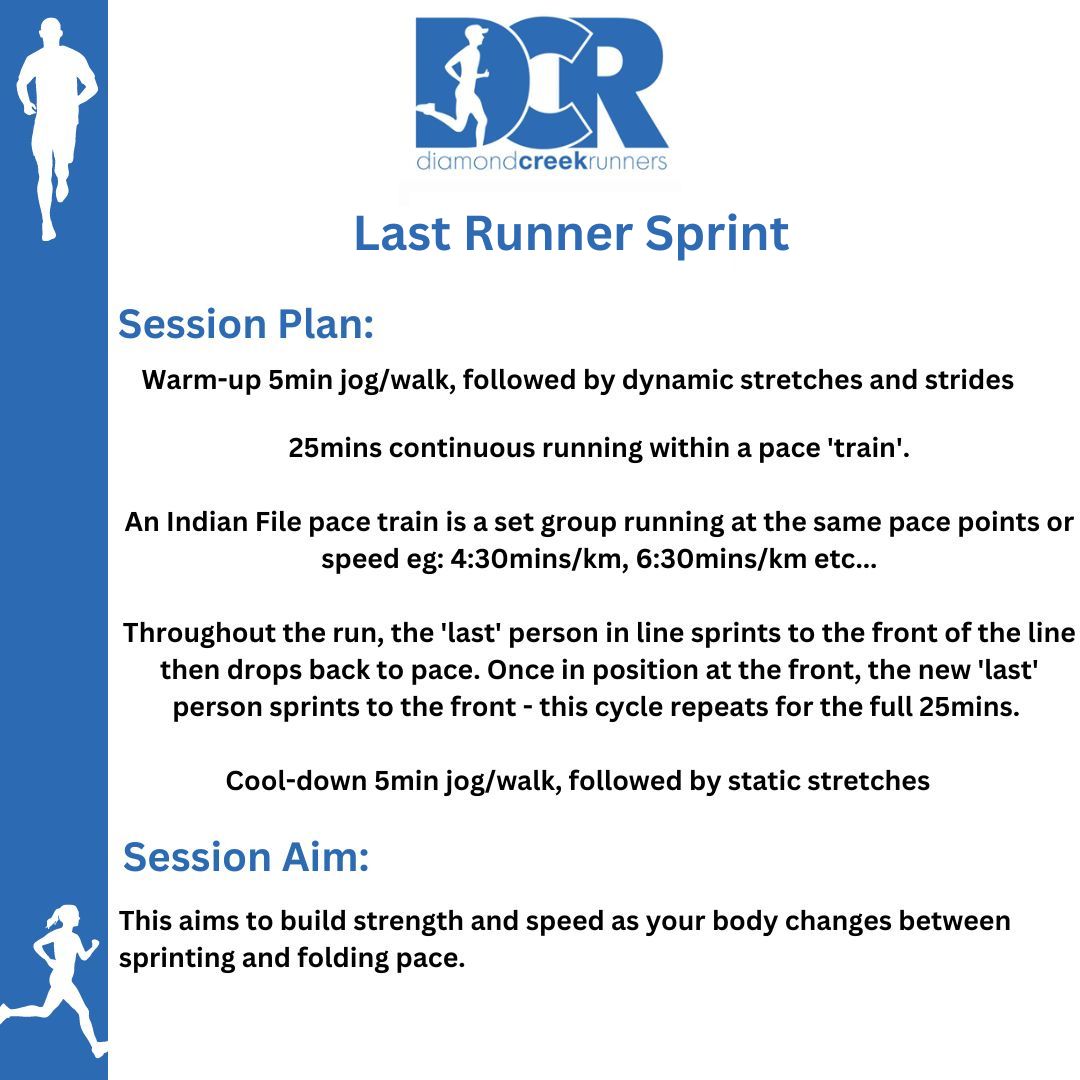 DCR
diamondcreekrunners

Last Runner Sprint

Session Plan:

Warm-up 5min jog/walk, followed by dynamic stretches and strides

25mins continuous running within a pace 'train'.

An Indian File pace train is a set group running at the same pace points or speed eg: 4:30mins/km, 6:30mins/km etc...

Throughout the run, the 'last' person in line sprints to the front of the line then drops back to pace. Once in position at the front, the new 'last' person sprints to the front - this cycle repeats for the full 25mins.

Cool-down 5min jog/walk, followed by static stretches

Session Aim:

This aims to build strength and speed as your body changes between sprinting and folding pace.